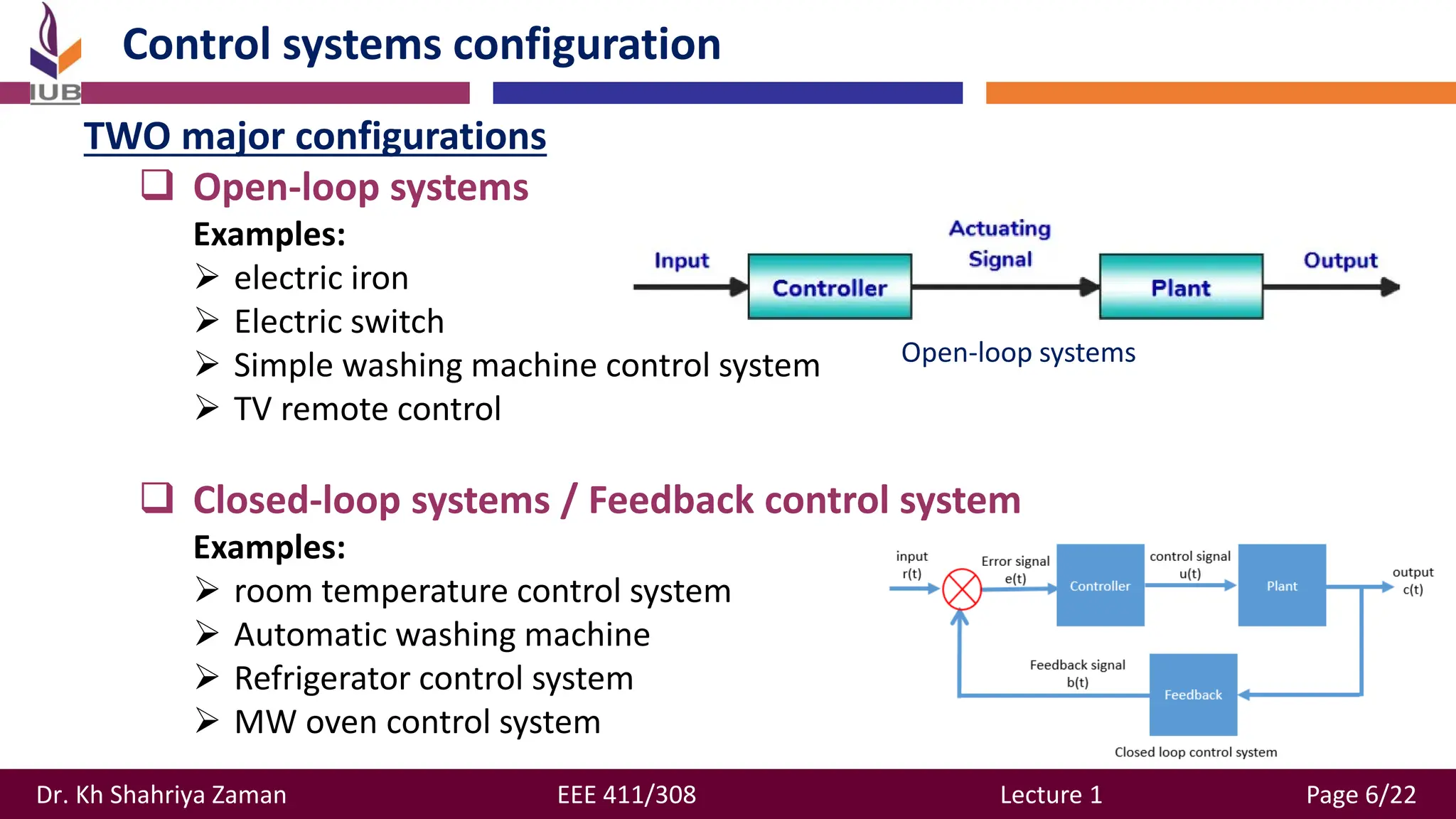 IUB

Control systems configuration

TWO major configurations

❑ Open-loop systems

Examples:

➢ electric iron
➢ Electric switch
➢ Simple washing machine control system
➢ TV remote control

Input
Controller
Actuating Signal
Plant
Output

Open-loop systems

❑ Closed-loop systems / Feedback control system

Examples:

➢ room temperature control system
➢ Automatic washing machine
➢ Refrigerator control system
➢ MW oven control system

input r(t)
Error signal e(t)
Controller
control signal u(t)
Plant
output c(t)
Feedback signal b(t)
Feedback

Closed loop control system

Dr. Kh Shahriya Zaman
EEE 411/308
Lecture 1
Page 6/22